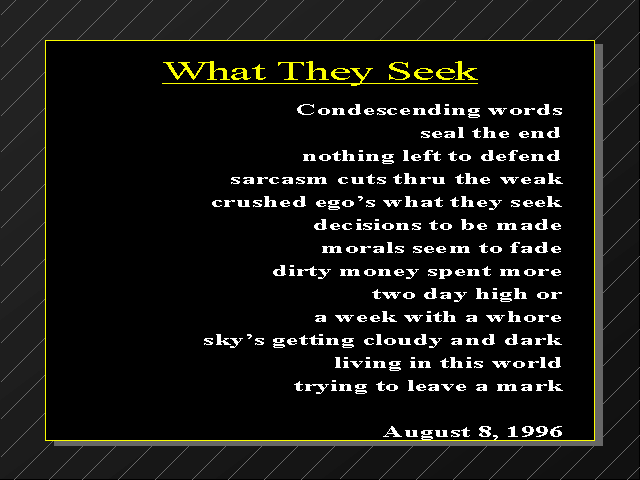 What They Seek

Condescending words
seal the end
nothing left to defend
sarcasm cuts thru the weak
crushed ego's what they seek
decisions to be made
morals seem to fade
dirty money spent more
two day high or
a week with a whore
sky's getting cloudy and dark
living in this world
trying to leave a mark

August 8, 1996